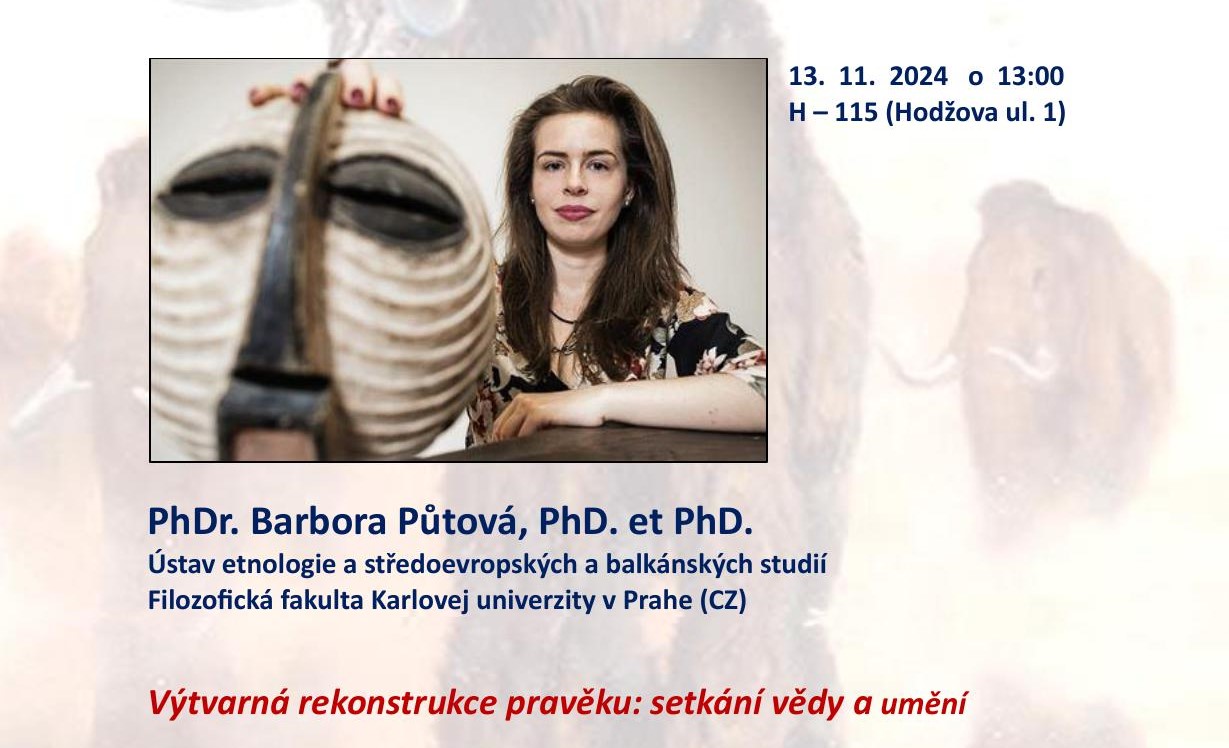 13. 11. 2024 o 13:00
H – 115 (Hodžova ul. 1)

PhDr. Barbora Půtová, PhD. et PhD.
Ústav etnologie a středoevropských a balkánských studií
Filozofická fakulta Karlovej univerzity v Prahe (CZ)

Výtvarná rekonstrukce pravěku: setkání vědy a umění